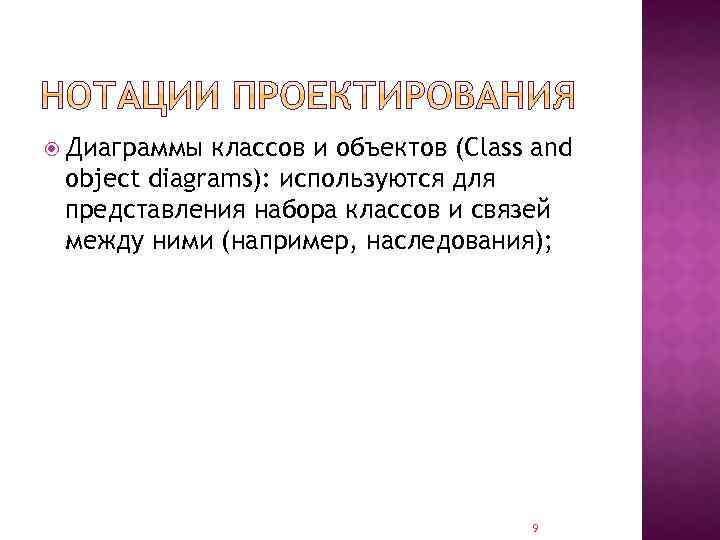 НОТАЦИИ ПРОЕКТИРОВАНИЯ

Диаграммы классов и объектов (Class and object diagrams): используются для представления набора классов и связей между ними (например, наследования);

9